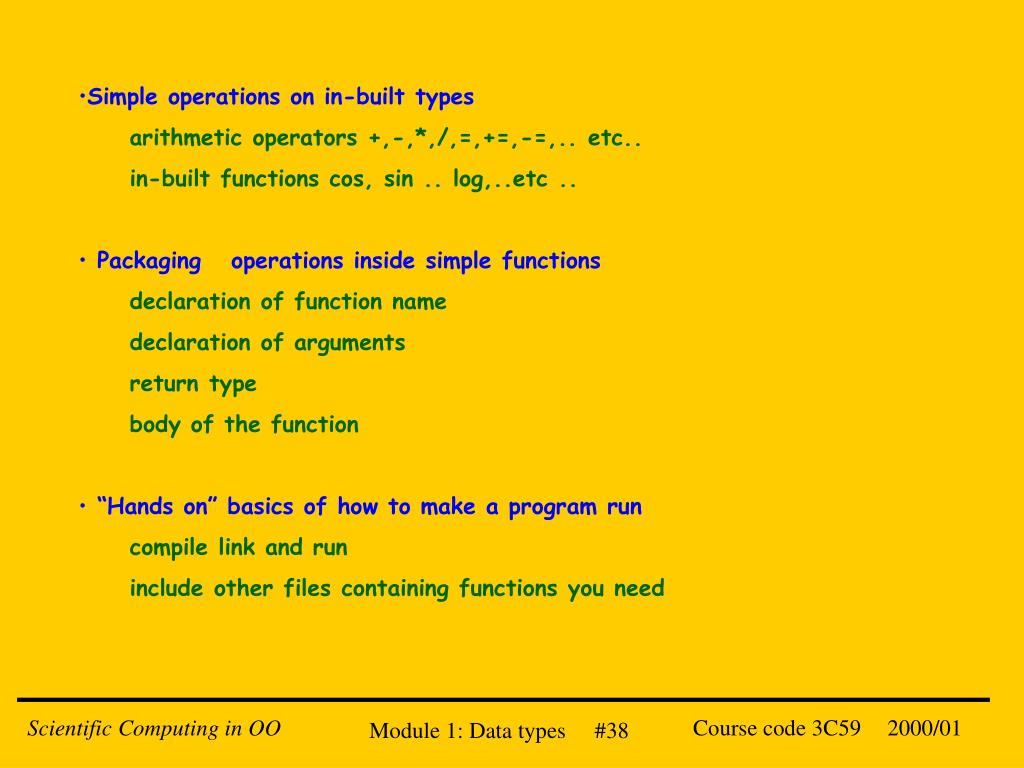 •Simple operations on in-built types

arithmetic operators +,-,*,/,=,+=,-=,.. etc..

in-built functions cos, sin .. log,..etc ..

• Packaging operations inside simple functions

declaration of function name

declaration of arguments

return type

body of the function

• “Hands on” basics of how to make a program run

compile link and run

include other files containing functions you need

Scientific Computing in OO

Module 1: Data types #38

Course code 3C59 2000/01